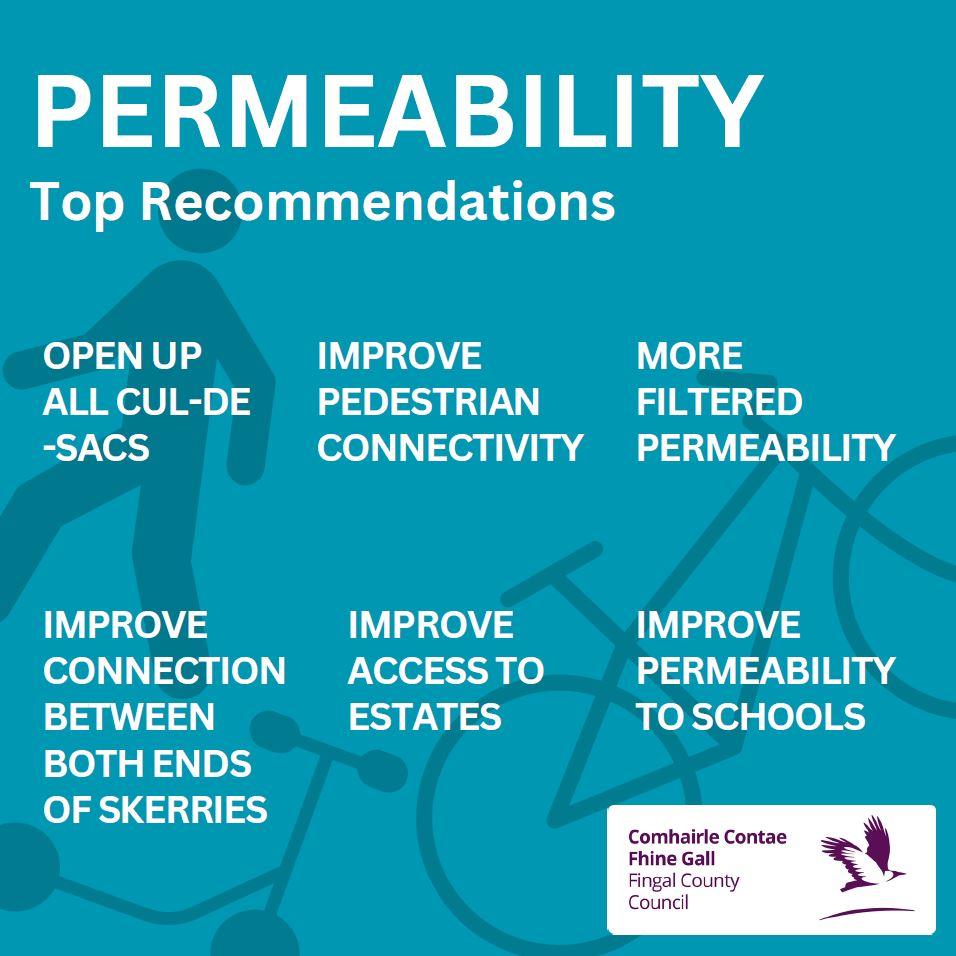 PERMEABILITY
Top Recommendations

OPEN UP ALL CUL-DE -SACS

IMPROVE PEDESTRIAN CONNECTIVITY

MORE FILTERED PERMEABILITY

IMPROVE CONNECTION BETWEEN BOTH ENDS OF SKERRIES

IMPROVE ACCESS TO ESTATES

IMPROVE PERMEABILITY TO SCHOOLS

Comhairle Contae Fhine Gall
Fingal County Council